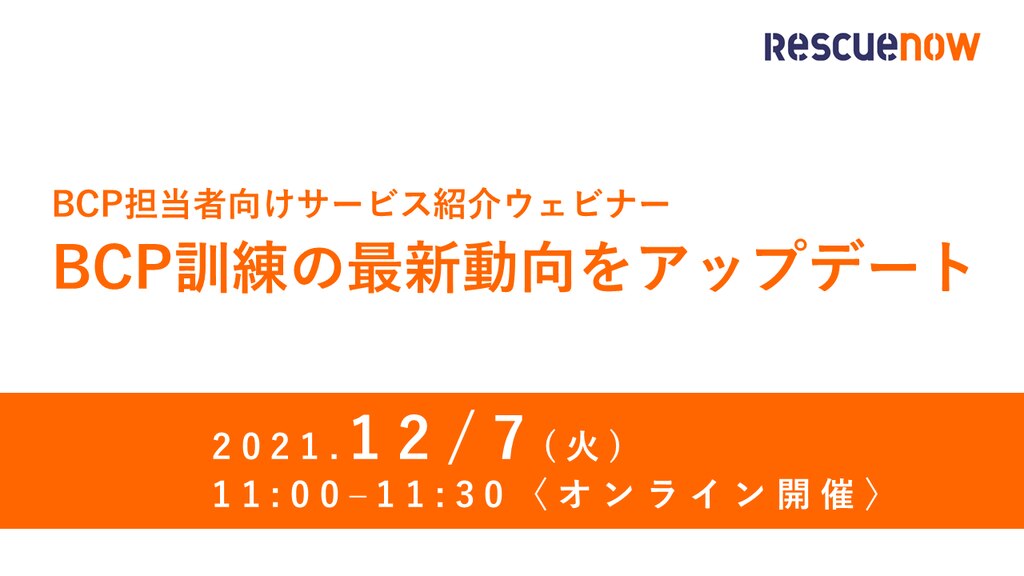 Rescuenow

BCP担当者向けサービス紹介ウェビナー
BCP訓練の最新動向をアップデート

2021.12/7（火）
11:00–11:30〈オンライン開催〉